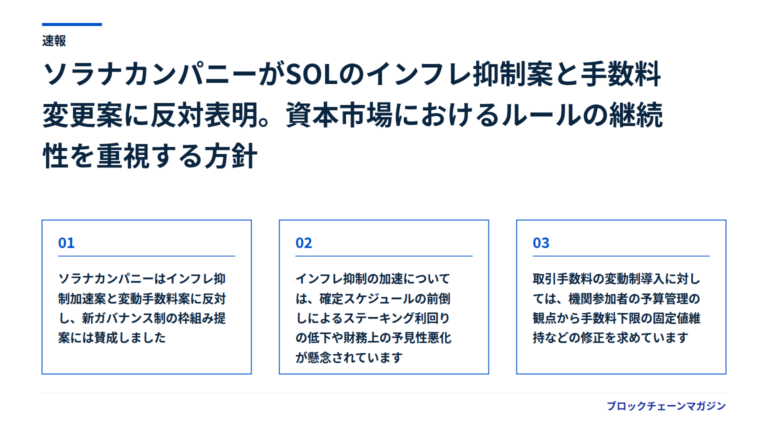 速報

ソラナカンパニーがSOLのインフレ抑制案と手数料変更案に反対表明。資本市場におけるルールの継続性を重視する方針

01

ソラナカンパニーはインフレ抑制加速案と変動手数料案に反対し、新ガバナンス制の枠組み提案には賛成しました

02

インフレ抑制の加速については、確定スケジュールの前倒しによるステーキング利回りの低下や財務上の予見性悪化が懸念されています

03

取引手数料の変動制導入に対しては、機関参加者の予算管理の観点から手数料下限の固定値維持などの修正を求めています

ブロックチェーンマガジン